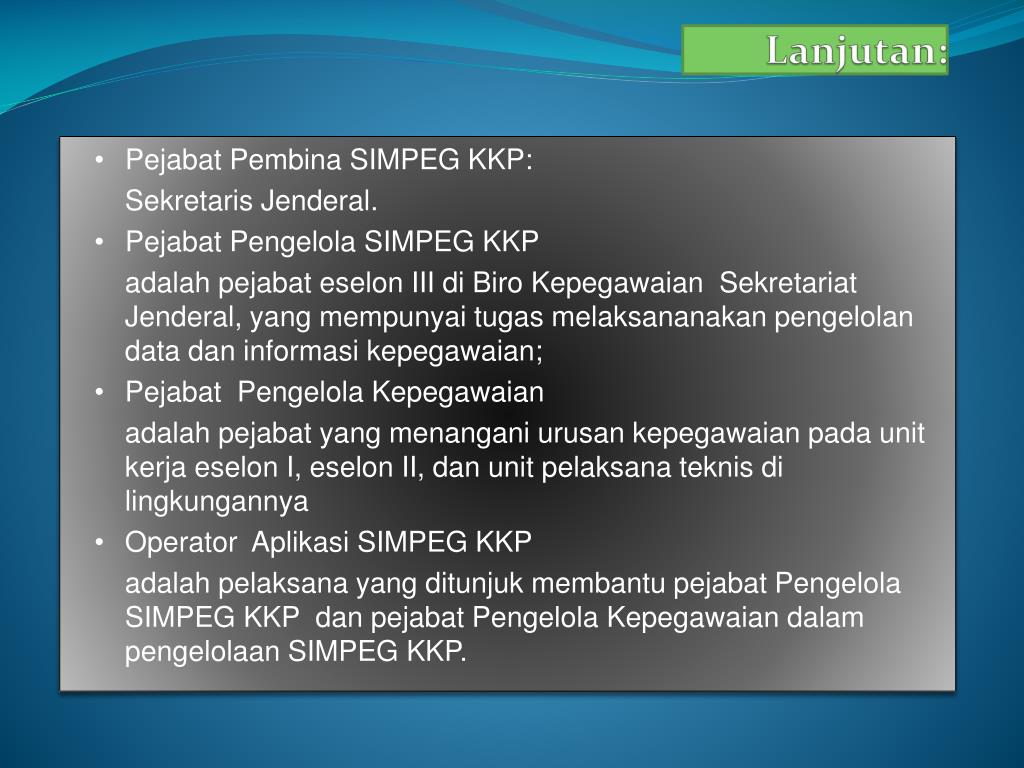 Lanjutan:

• Pejabat Pembina SIMPEG KKP:

Sekretaris Jenderal.

• Pejabat Pengelola SIMPEG KKP

adalah pejabat eselon III di Biro Kepegawaian Sekretariat Jenderal, yang mempunyai tugas melaksananakan pengelolan data dan informasi kepegawaian;

• Pejabat Pengelola Kepegawaian

adalah pejabat yang menangani urusan kepegawaian pada unit kerja eselon I, eselon II, dan unit pelaksana teknis di lingkungannya

• Operator Aplikasi SIMPEG KKP

adalah pelaksana yang ditunjuk membantu pejabat Pengelola SIMPEG KKP dan pejabat Pengelola Kepegawaian dalam pengelolaan SIMPEG KKP.